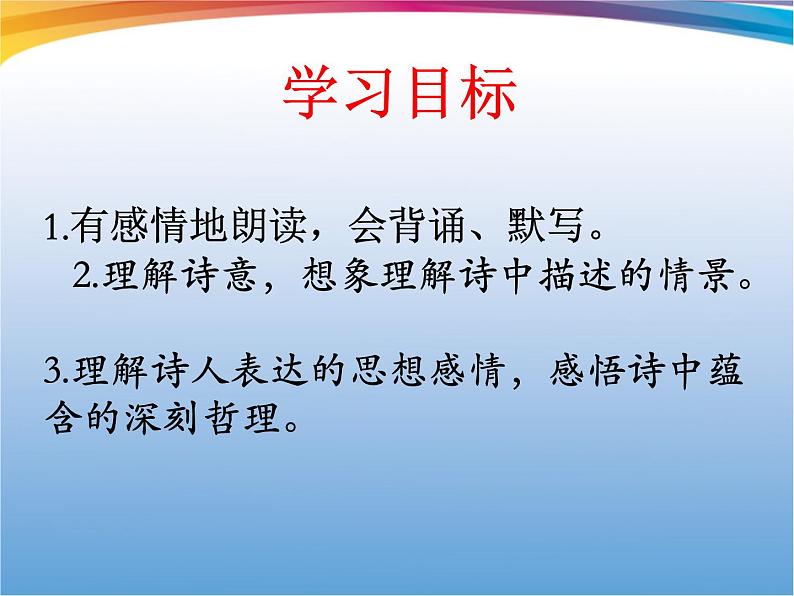 学习目标

1.有感情地朗读，会背诵、默写。
2.理解诗意，想象理解诗中描述的情景。

3.理解诗人表达的思想感情，感悟诗中蕴含的深刻哲理。